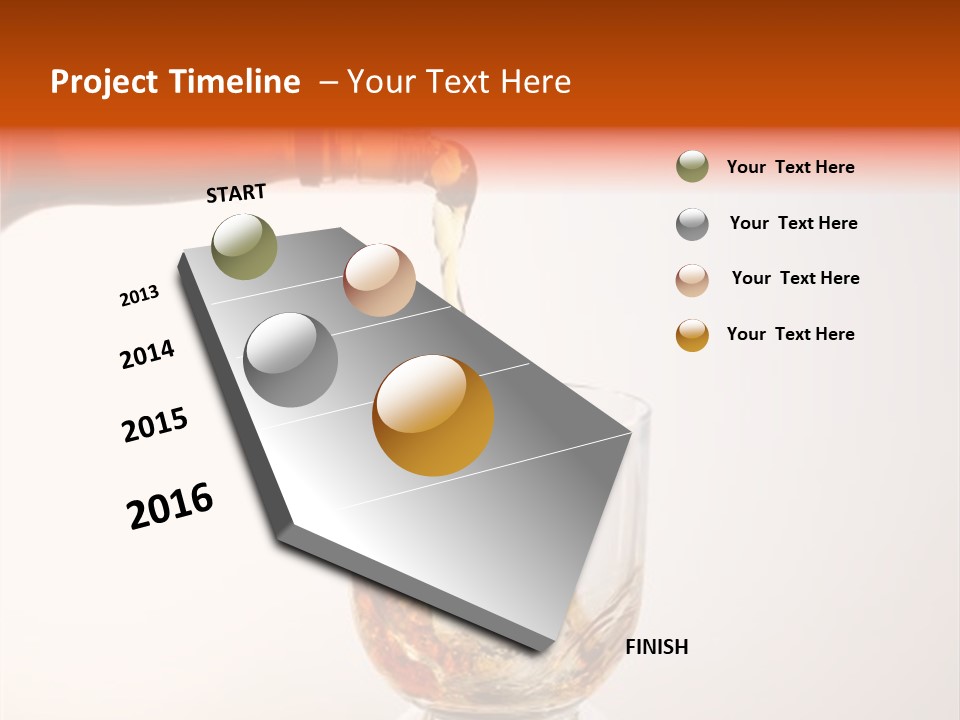 Project Timeline – Your Text Here

START

2013

2014

2015

2016

FINISH

Your Text Here

Your Text Here

Your Text Here

Your Text Here